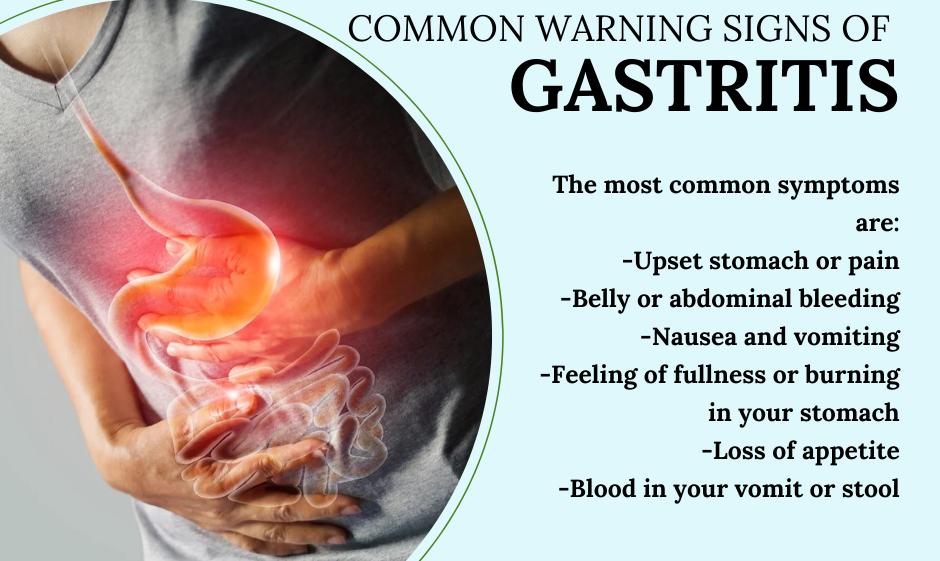 COMMON WARNING SIGNS OF
GASTRITIS

The most common symptoms are:
-Upset stomach or pain
-Belly or abdominal bleeding
-Nausea and vomiting
-Feeling of fullness or burning in your stomach
-Loss of appetite
-Blood in your vomit or stool